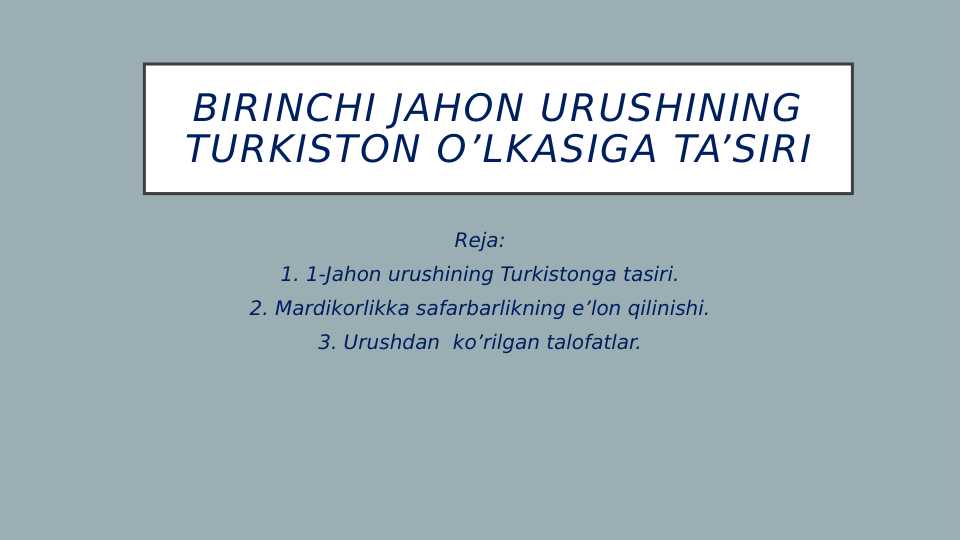 BIRINCHI JAHON URUSHINING TURKISTON O’LKASIGA TA’SIRI

Reja:
1. 1-Jahon urushining Turkistonga tasiri.
2. Mardikorlikka safarbarlikning e‘lon qilinishi.
3. Urushdan ko’rilgan talofatlar.